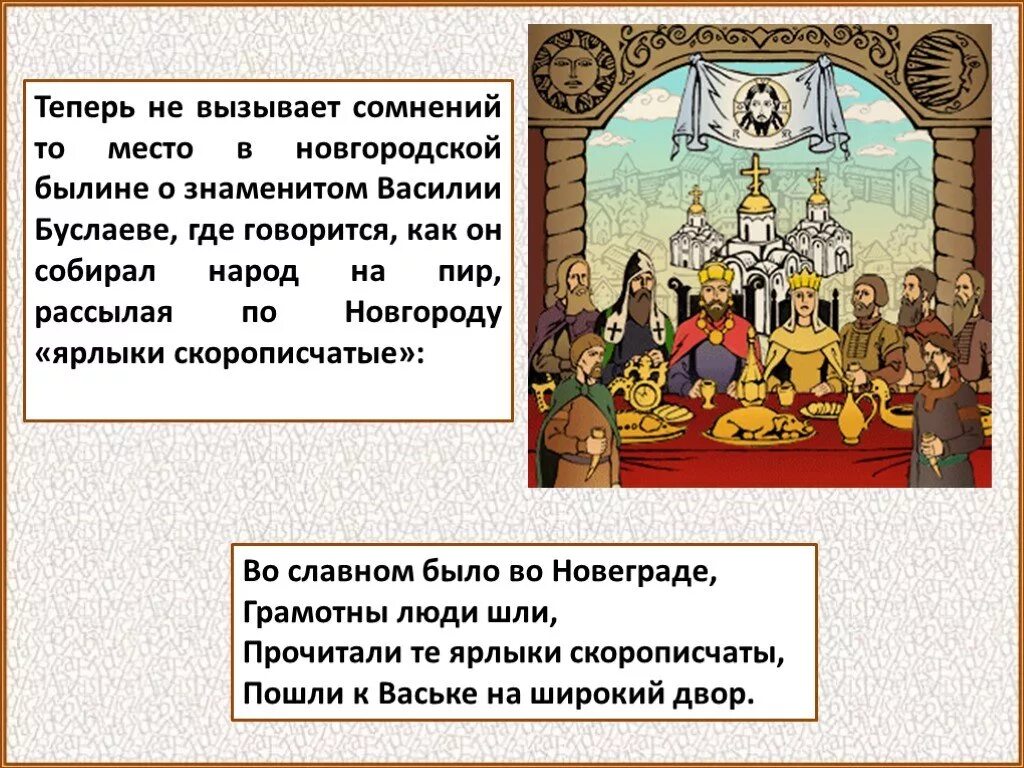 Теперь не вызывает сомнений то место в новгородской былине о знаменитом Василии Буслаеве, где говорится, как он собирал народ на пир, рассылая по Новгороду «ярлыки скорописчатые»:

Во славном было во Новеграде,
Грамотны люди шли,
Прочитали те ярлыки скорописчаты,
Пошли к Ваське на широкий двор.